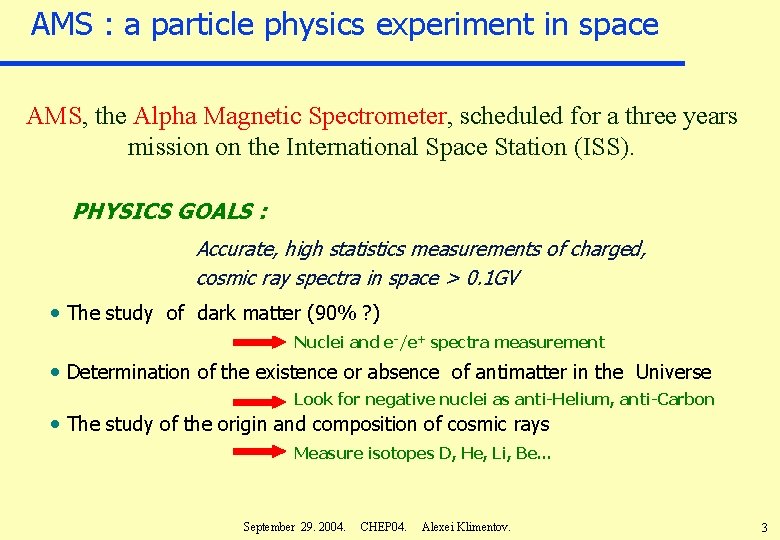 AMS : a particle physics experiment in space

AMS, the Alpha Magnetic Spectrometer, scheduled for a three years mission on the International Space Station (ISS).

PHYSICS GOALS :

Accurate, high statistics measurements of charged, cosmic ray spectra in space > 0.1GV

• The study of dark matter (90% ?)

Nuclei and $e^-/e^+$ spectra measurement

• Determination of the existence or absence of antimatter in the Universe

Look for negative nuclei as anti-Helium, anti-Carbon

• The study of the origin and composition of cosmic rays

Measure isotopes D, He, Li, Be...

September 29. 2004. CHEP04. Alexei Klimentov.

3